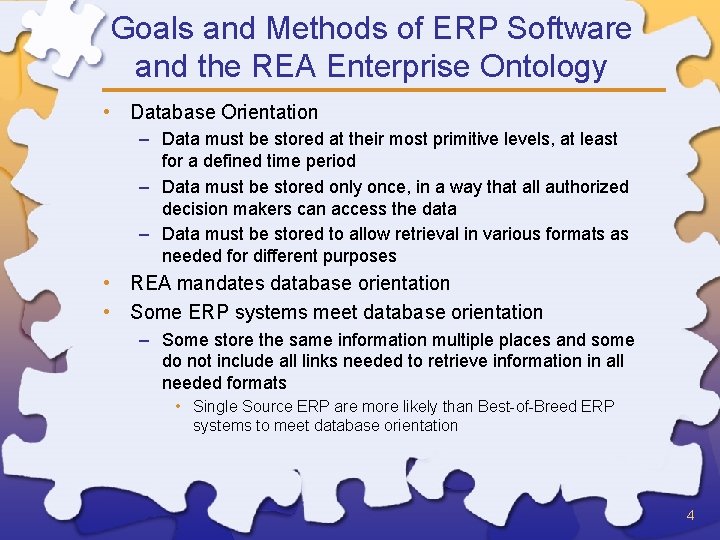 Goals and Methods of ERP Software and the REA Enterprise Ontology

• Database Orientation
– Data must be stored at their most primitive levels, at least for a defined time period
– Data must be stored only once, in a way that all authorized decision makers can access the data
– Data must be stored to allow retrieval in various formats as needed for different purposes
• REA mandates database orientation
• Some ERP systems meet database orientation
– Some store the same information multiple places and some do not include all links needed to retrieve information in all needed formats
• Single Source ERP are more likely than Best-of-Breed ERP systems to meet database orientation

4